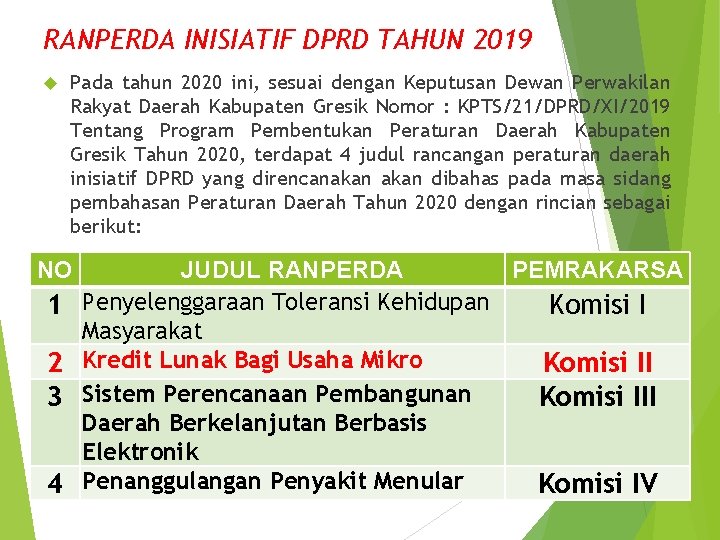 RANPERDA INISIATIF DPRD TAHUN 2019

Pada tahun 2020 ini, sesuai dengan Keputusan Dewan Perwakilan Rakyat Daerah Kabupaten Gresik Nomor : KPTS/21/DPRD/XI/2019 Tentang Program Pembentukan Peraturan Daerah Kabupaten Gresik Tahun 2020, terdapat 4 judul rancangan peraturan daerah inisiatif DPRD yang direncanakan akan dibahas pada masa sidang pembahasan Peraturan Daerah Tahun 2020 dengan rincian sebagai berikut:

| NO | JUDUL RANPERDA | PEMRAKARSA |
|---|---|---|
| 1 | Penyelenggaraan Toleransi Kehidupan Masyarakat | Komisi I |
| 2 | Kredit Lunak Bagi Usaha Mikro | Komisi II |
| 3 | Sistem Perencanaan Pembangunan Daerah Berkelanjutan Berbasis Elektronik | Komisi III |
| 4 | Penanggulangan Penyakit Menular | Komisi IV |